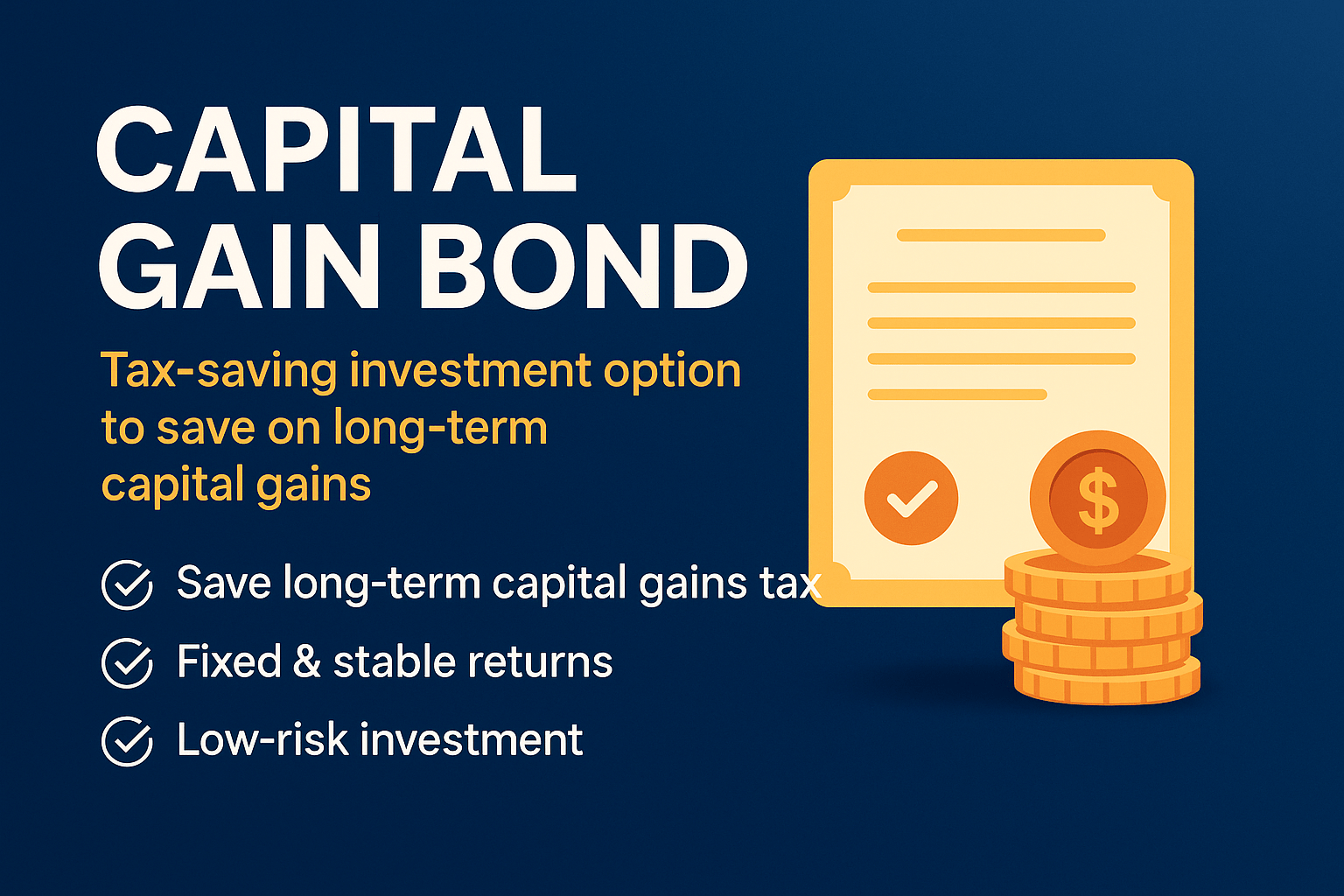 CAPITAL GAIN BOND

Tax-saving investment option to save on long-term capital gains

Save long-term capital gains tax

Fixed & stable returns

Low-risk investment

$